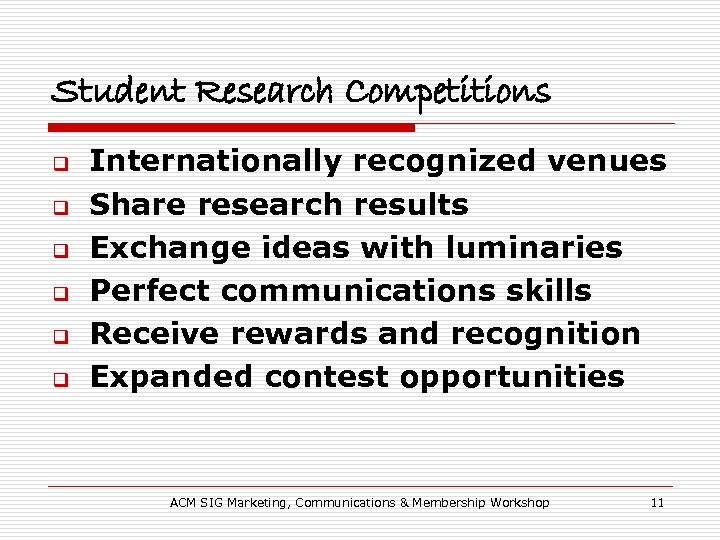 Student Research Competitions

- Internationally recognized venues
- Share research results
- Exchange ideas with luminaries
- Perfect communications skills
- Receive rewards and recognition
- Expanded contest opportunities

ACM SIG Marketing, Communications & Membership Workshop 11